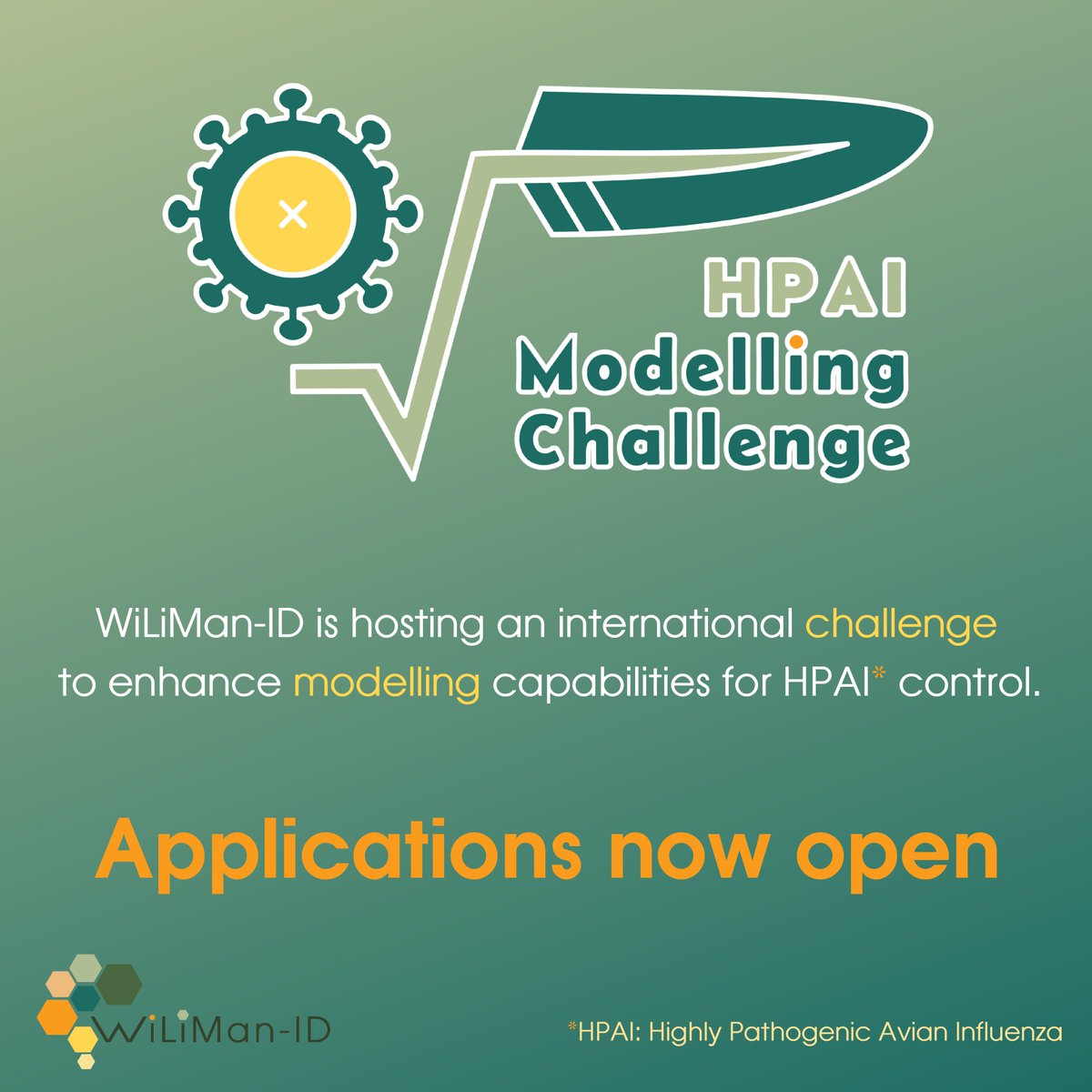 HPAI Modelling Challenge

WiLiMan-ID is hosting an international challenge to enhance modelling capabilities for HPAI* control.

Applications now open

WiLiMan-ID

*HPAI: Highly Pathogenic Avian Influenza